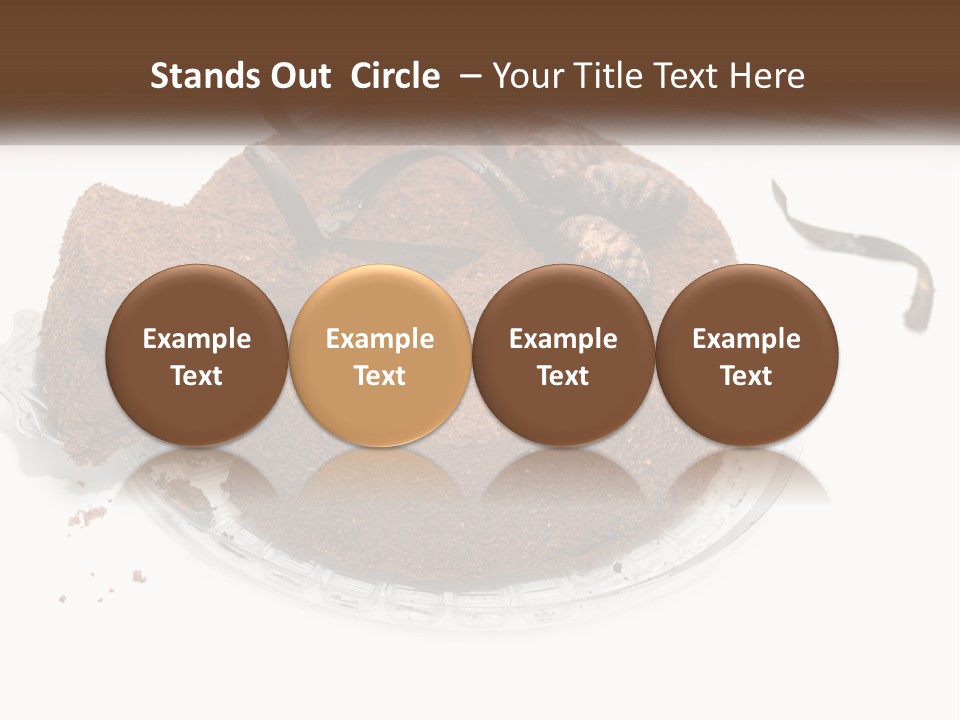 Stands Out Circle – Your Title Text Here

Example Text

Example Text

Example Text

Example Text